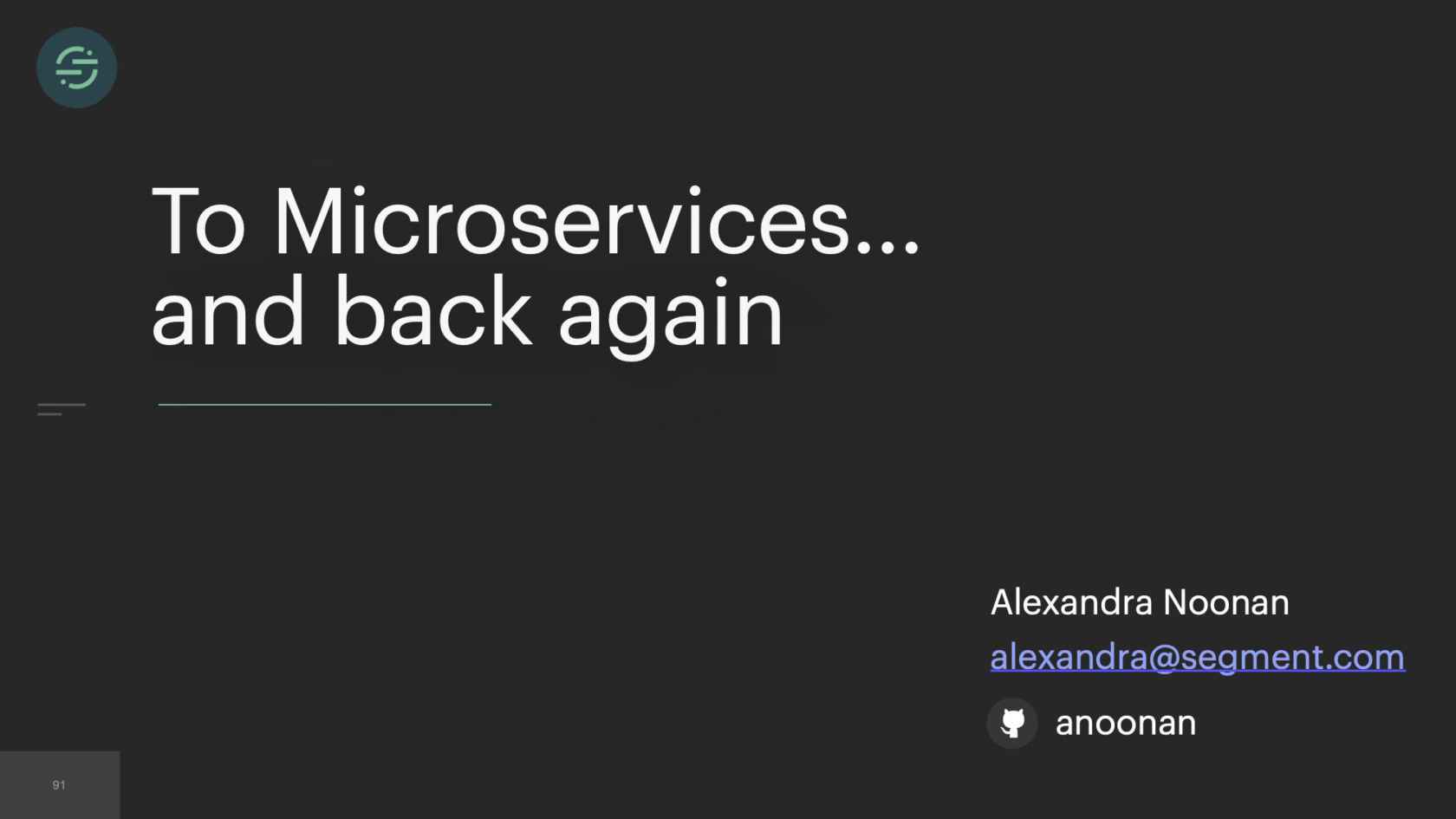 To Microservices...
and back again

Alexandra Noonan

alexandra@segment.com

anoonan

91